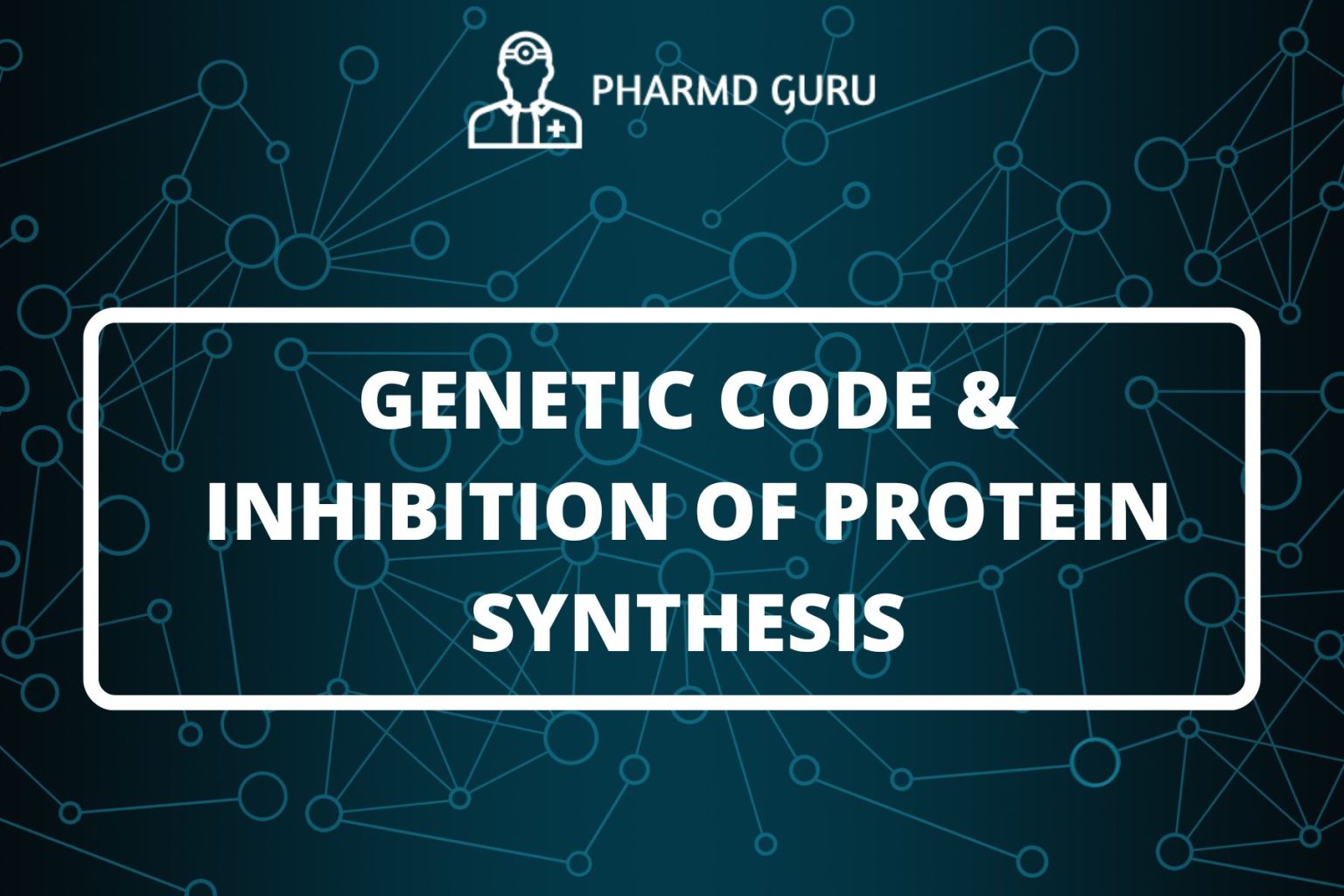 PHARMD GURU

GENETIC CODE & INHIBITION OF PROTEIN SYNTHESIS